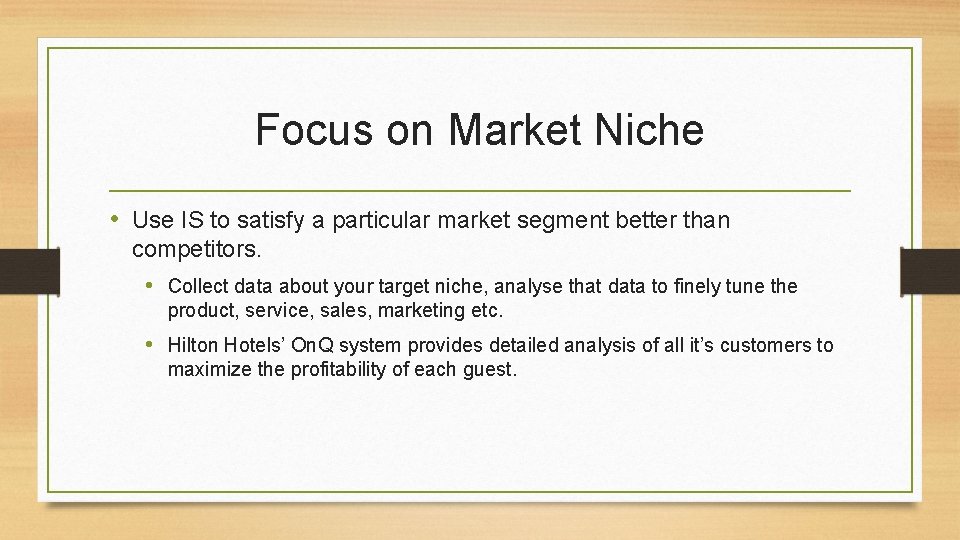 Focus on Market Niche

• Use IS to satisfy a particular market segment better than competitors.

• Collect data about your target niche, analyse that data to finely tune the product, service, sales, marketing etc.

• Hilton Hotels' OnQ system provides detailed analysis of all it's customers to maximize the profitability of each guest.